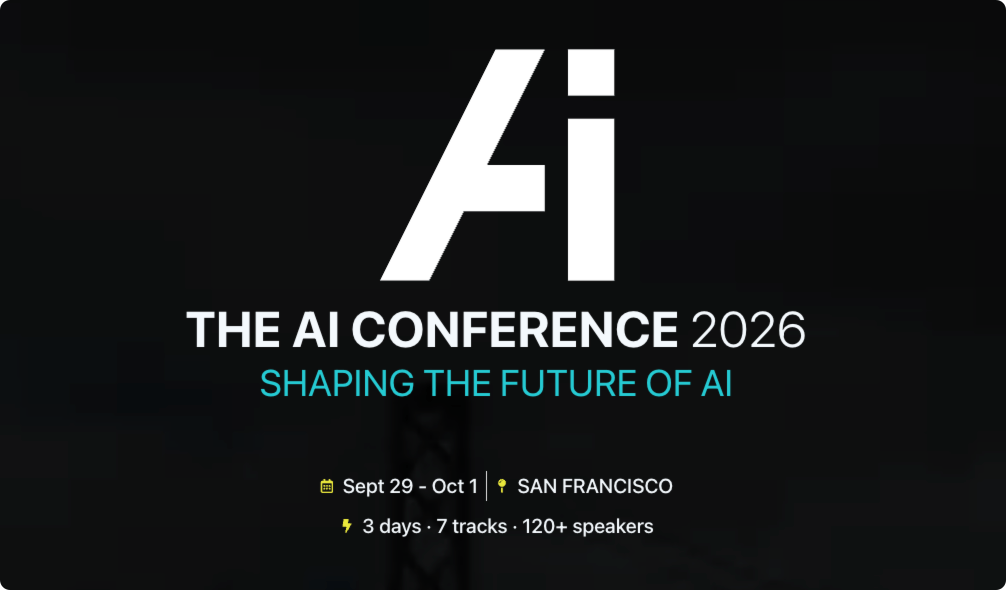 Ai

THE AI CONFERENCE 2026

SHAPING THE FUTURE OF AI

Sept 29 - Oct 1 | SAN FRANCISCO

3 days · 7 tracks · 120+ speakers